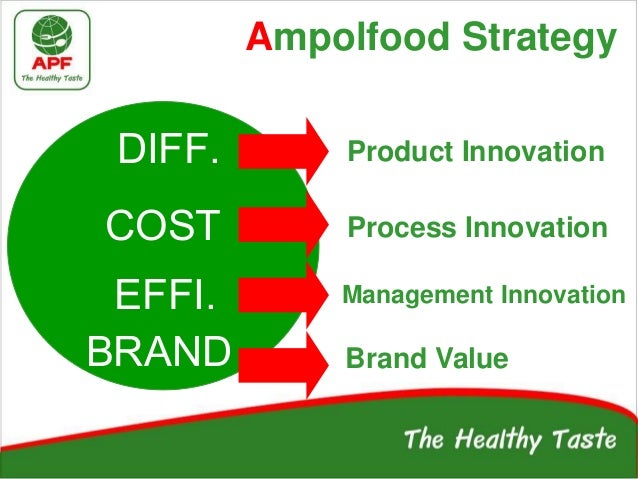 APF
The Healthy Taste

Ampolfood Strategy

DIFF.
Product Innovation

COST
Process Innovation

EFFI.
Management Innovation

BRAND
Brand Value

The Healthy Taste